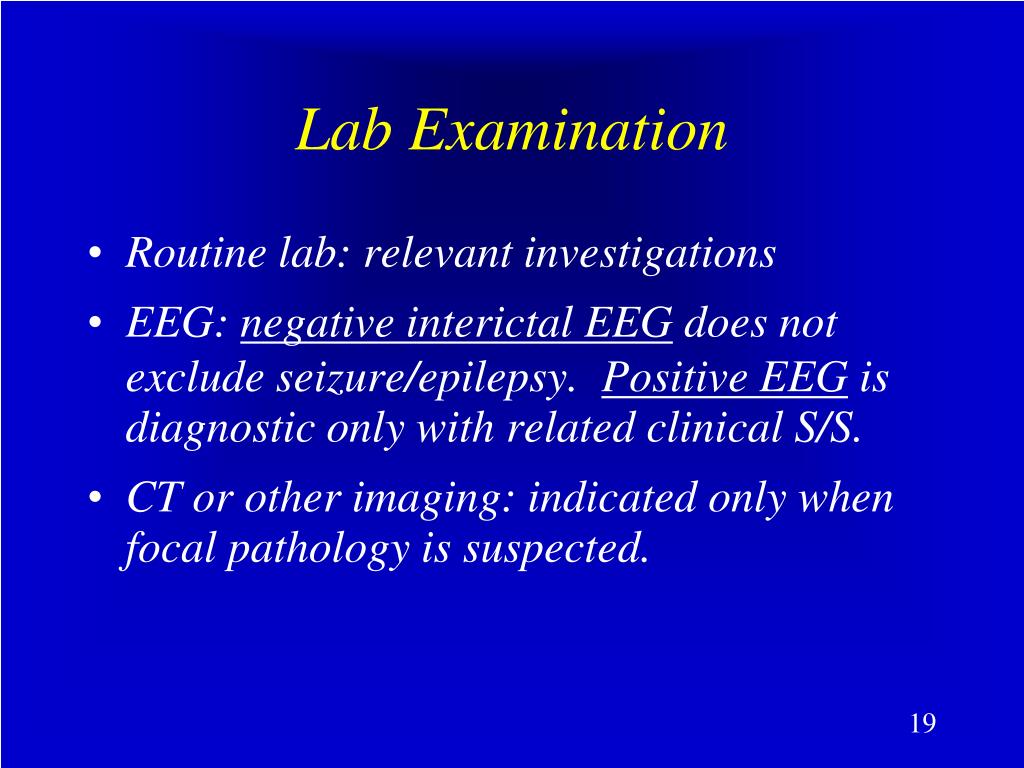 Lab Examination

• Routine lab: relevant investigations
• EEG: negative interictal EEG does not exclude seizure/epilepsy. Positive EEG is diagnostic only with related clinical S/S.
• CT or other imaging: indicated only when focal pathology is suspected.

19